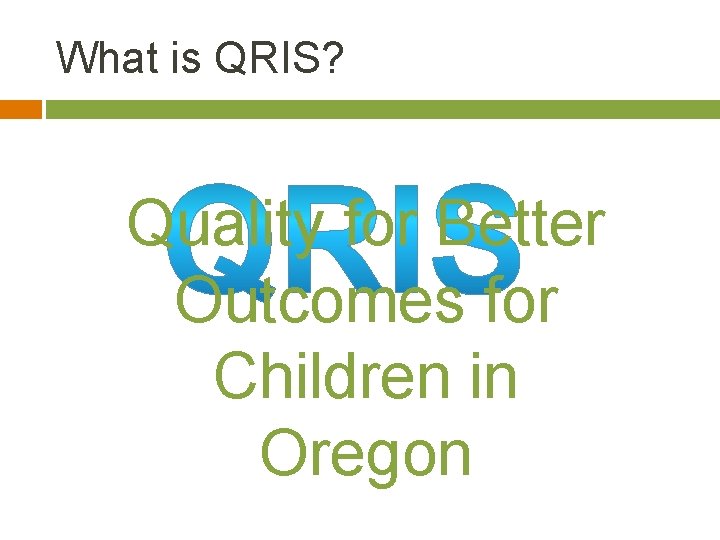 What is QRIS?

QRIS

Quality for Better Outcomes for Children in Oregon